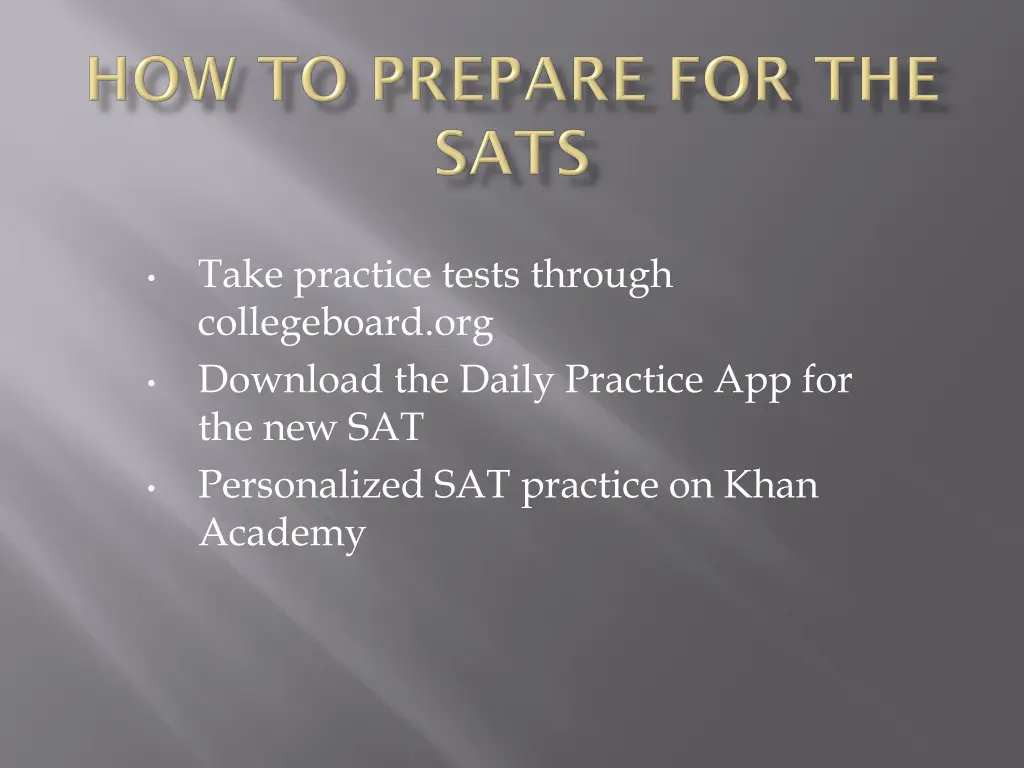 HOW TO PREPARE FOR THE SATS

• Take practice tests through collegeboard.org
• Download the Daily Practice App for the new SAT
• Personalized SAT practice on Khan Academy